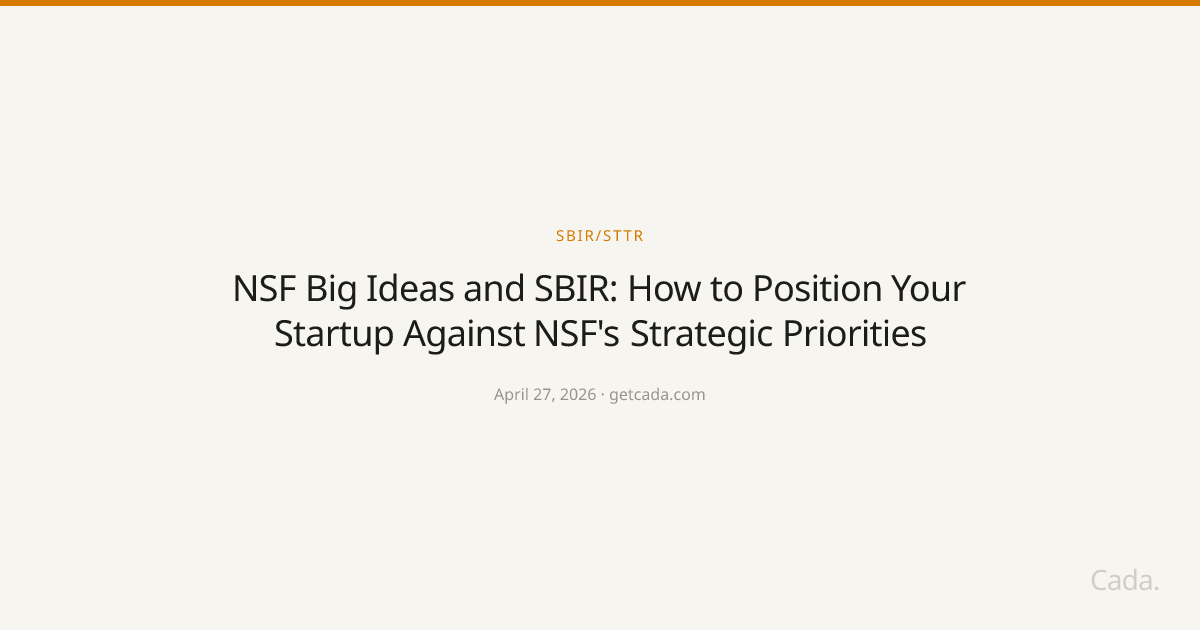 SBIR/STTR

NSF Big Ideas and SBIR: How to Position Your Startup Against NSF's Strategic Priorities

April 27, 2026 · getcada.com

Cada.